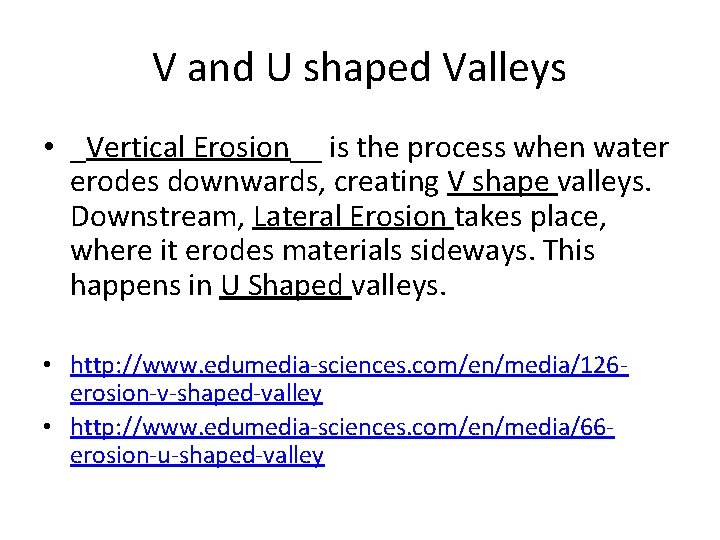 V and U shaped Valleys

• _Vertical Erosion__ is the process when water erodes downwards, creating V shape valleys. Downstream, Lateral Erosion takes place, where it erodes materials sideways. This happens in U Shaped valleys.

• http://www.edumedia-sciences.com/en/media/126-erosion-v-shaped-valley
• http://www.edumedia-sciences.com/en/media/66-erosion-u-shaped-valley